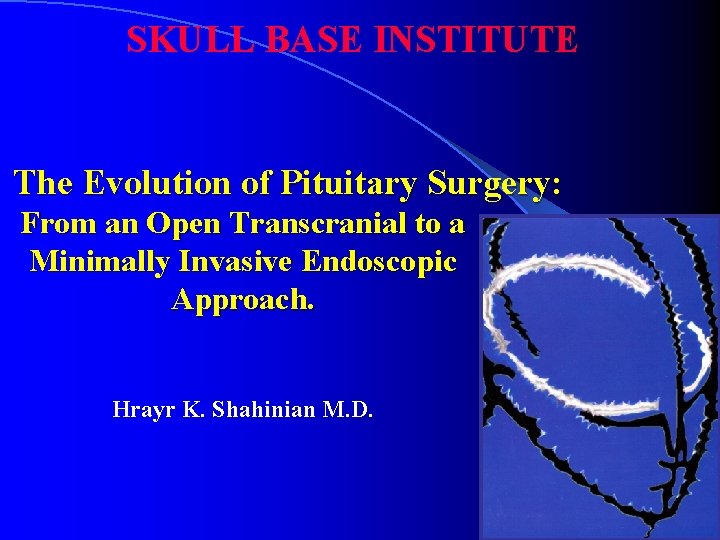 SKULL BASE INSTITUTE

The Evolution of Pituitary Surgery: From an Open Transcranial to a Minimally Invasive Endoscopic Approach.

Hrayr K. Shahinian M.D.